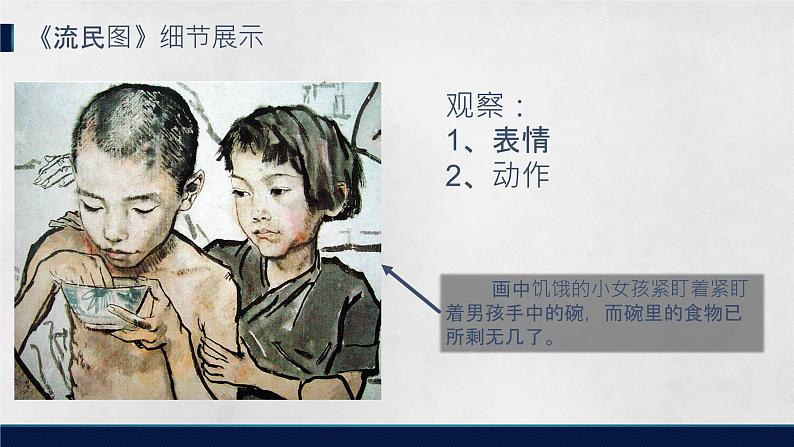 《流民图》细节展示

观察：
1、表情
2、动作

画中饥饿的小女孩紧盯着紧盯着男孩手中的碗，而碗里的食物已所剩无几了。